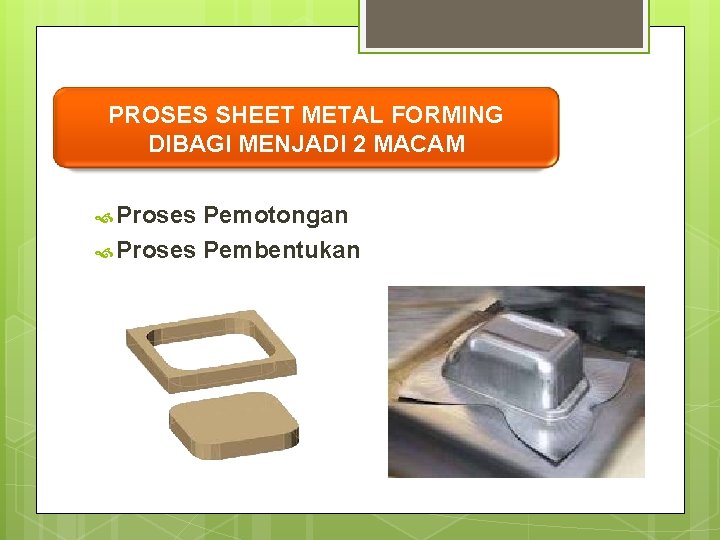 PROSES SHEET METAL FORMING DIBAGI MENJADI 2 MACAM

Proses Pemotongan
Proses Pembentukan